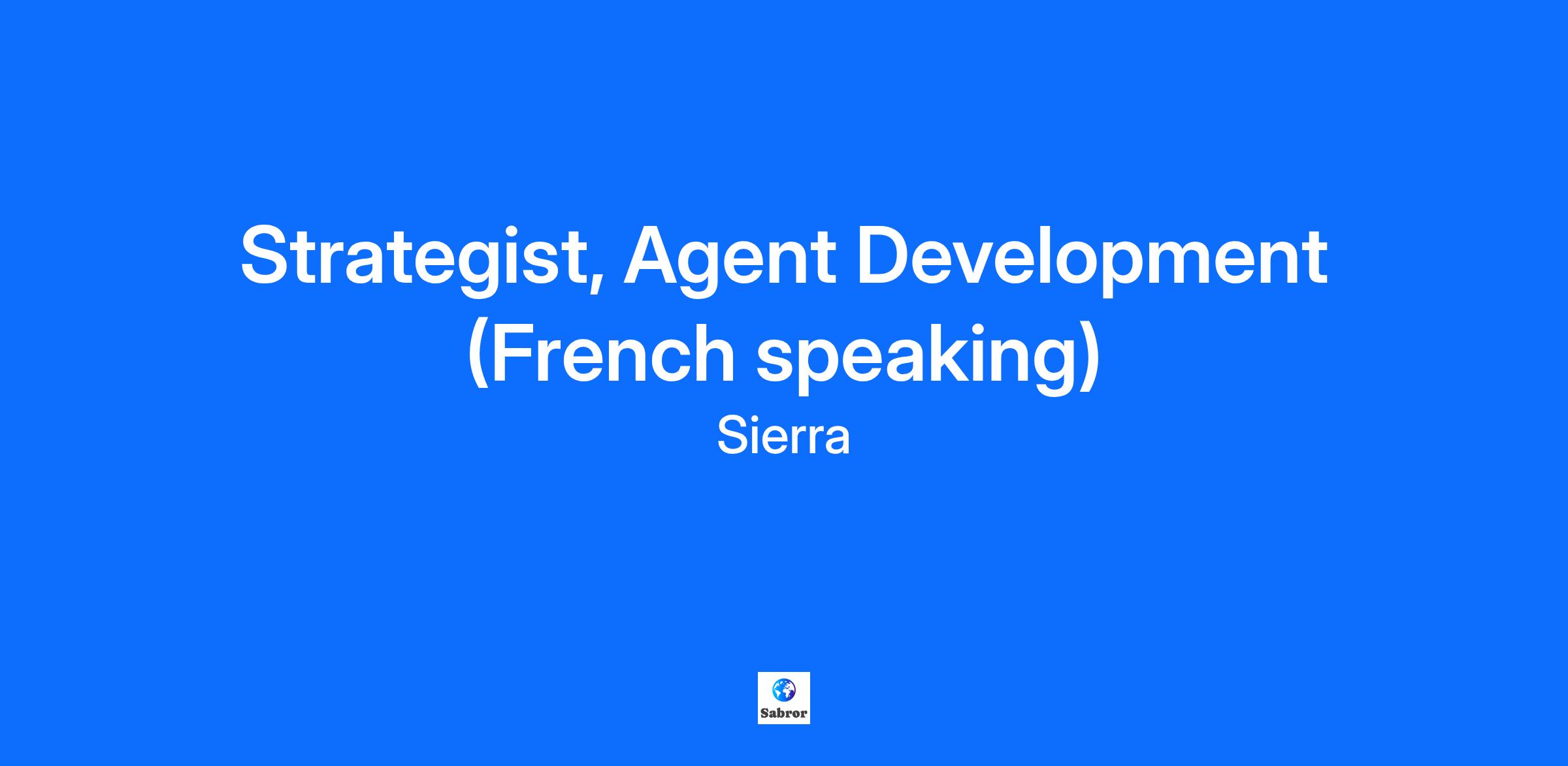 Strategist, Agent Development (French speaking)

Sierra

Sabror